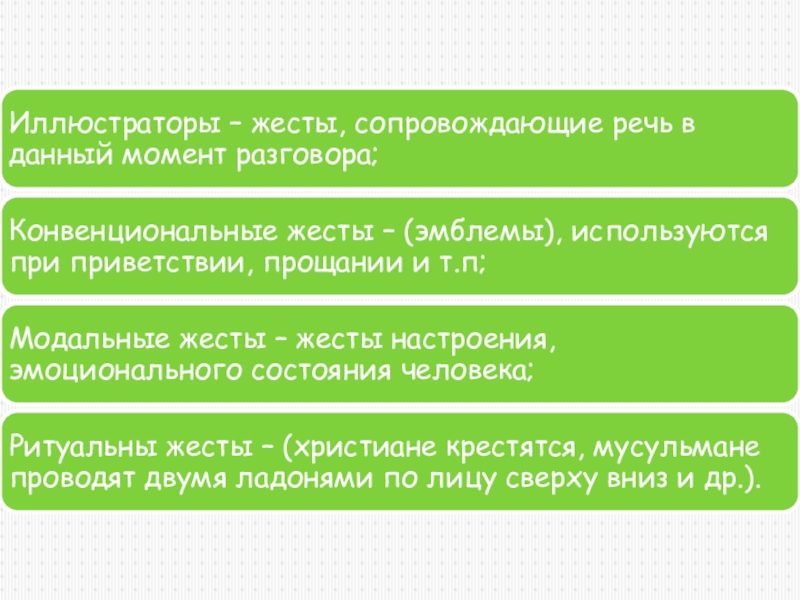 Иллюстраторы – жесты, сопровождающие речь в данный момент разговора;

Конвенциональные жесты – (эмблемы), используются при приветствии, прощании и т.п;

Модальные жесты – жесты настроения, эмоционального состояния человека;

Ритуальны жесты – (христиане крестятся, мусульмане проводят двумя ладонями по лицу сверху вниз и др.).